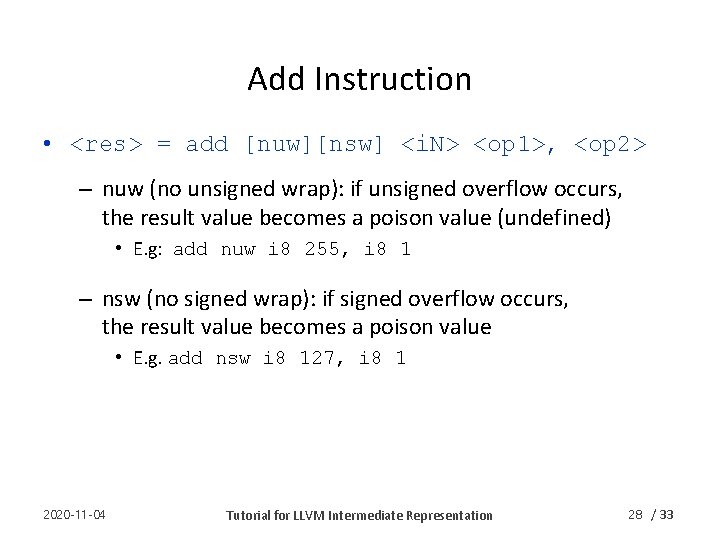 Add Instruction

• <res> = add [nuw][nsw] <iN> <op1>, <op2>

– nuw (no unsigned wrap): if unsigned overflow occurs, the result value becomes a poison value (undefined)

• E.g: add nuw i8 255, i8 1

– nsw (no signed wrap): if signed overflow occurs, the result value becomes a poison value

• E.g. add nsw i8 127, i8 1

2020-11-04

Tutorial for LLVM Intermediate Representation

28 / 33